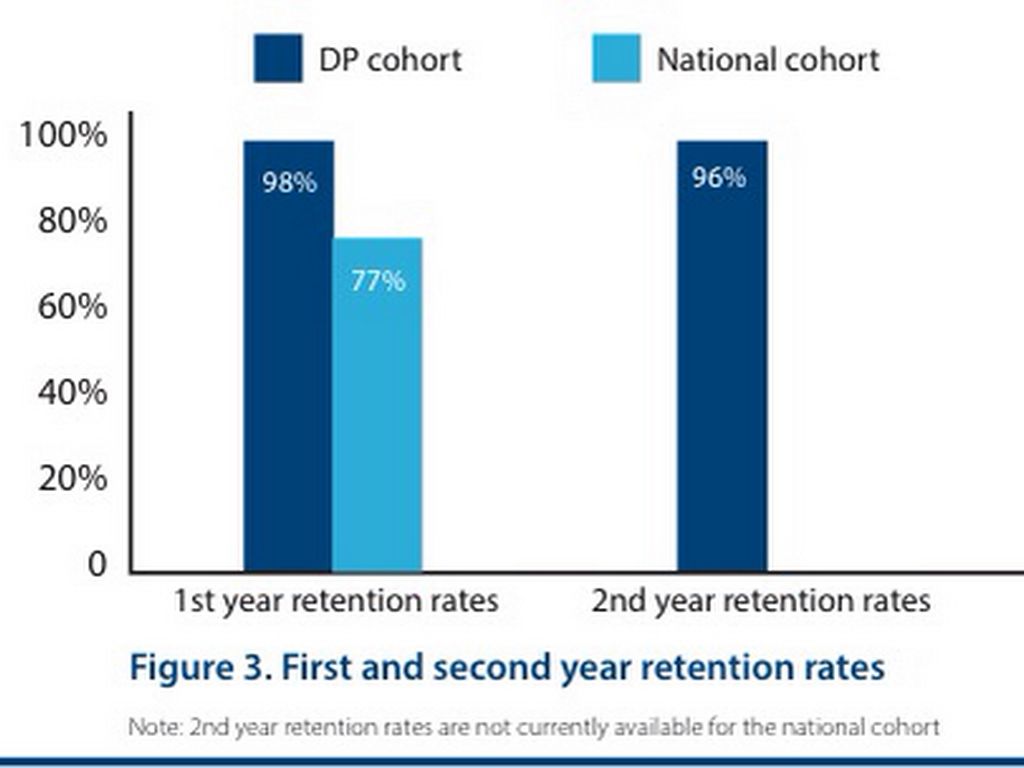 DP cohort
National cohort

100%
80%
60%
40%
20%
0

98%
77%
96%

1st year retention rates
2nd year retention rates

Figure 3. First and second year retention rates

Note: 2nd year retention rates are not currently available for the national cohort